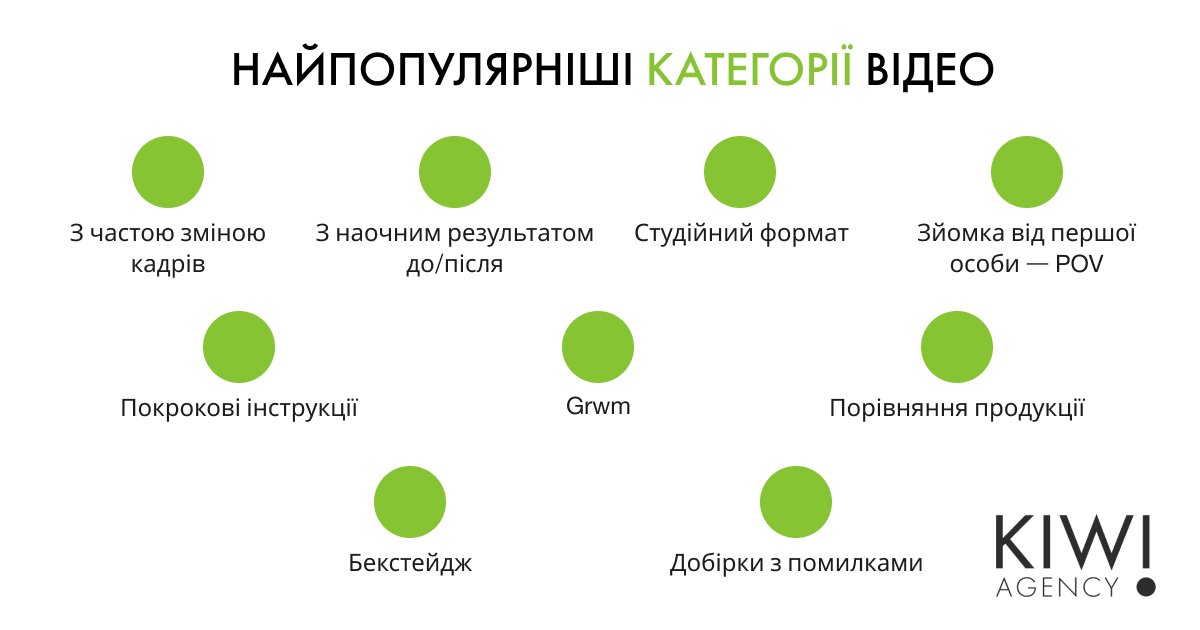 НАЙПОПУЛЯРНІШІ КАТЕГОРІЇ ВІДЕО

З частою зміною кадрів

З наочним результатом до/після

Студійний формат

Зйомка від першої особи — POV

Покрокові інструкції

Grwm

Порівняння продукції

Бекстейдж

Добірки з помилками

KIWI AGENCY